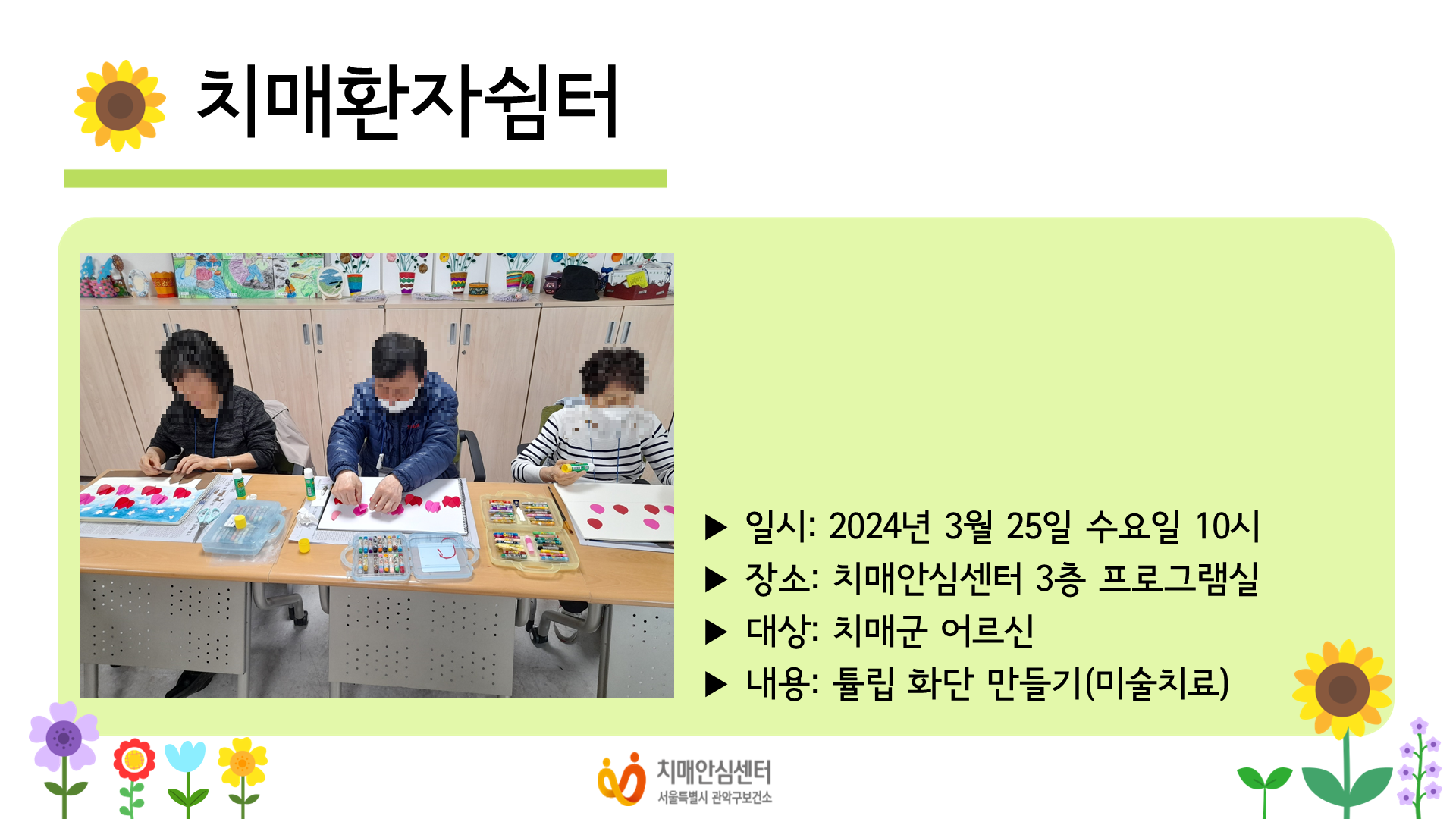 치매환자쉼터

▶ 일시: 2024년 3월 25일 수요일 10시
▶ 장소: 치매안심센터 3층 프로그램실
▶ 대상: 치매군 어르신
▶ 내용: 튤립 화단 만들기(미술치료)

치매안심센터
서울특별시 관악구보건소